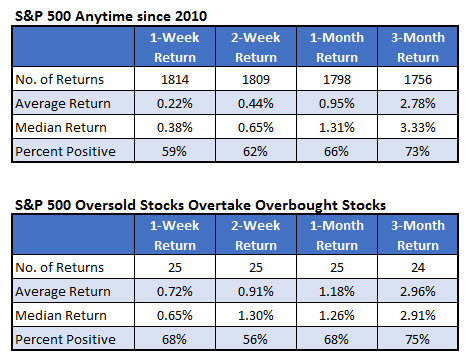 S&P 500 Anytime since 2010

| | 1-Week Return | 2-Week Return | 1-Month Return | 3-Month Return |
|---|---|---|---|---|
| No. of Returns | 1814 | 1809 | 1798 | 1756 |
| Average Return | 0.22% | 0.44% | 0.95% | 2.78% |
| Median Return | 0.38% | 0.65% | 1.31% | 3.33% |
| Percent Positive | 59% | 62% | 66% | 73% |

S&P 500 Oversold Stocks Overtake Overbought Stocks

| | 1-Week Return | 2-Week Return | 1-Month Return | 3-Month Return |
|---|---|---|---|---|
| No. of Returns | 25 | 25 | 25 | 24 |
| Average Return | 0.72% | 0.91% | 1.18% | 2.96% |
| Median Return | 0.65% | 1.30% | 1.26% | 2.91% |
| Percent Positive | 68% | 56% | 68% | 75% |